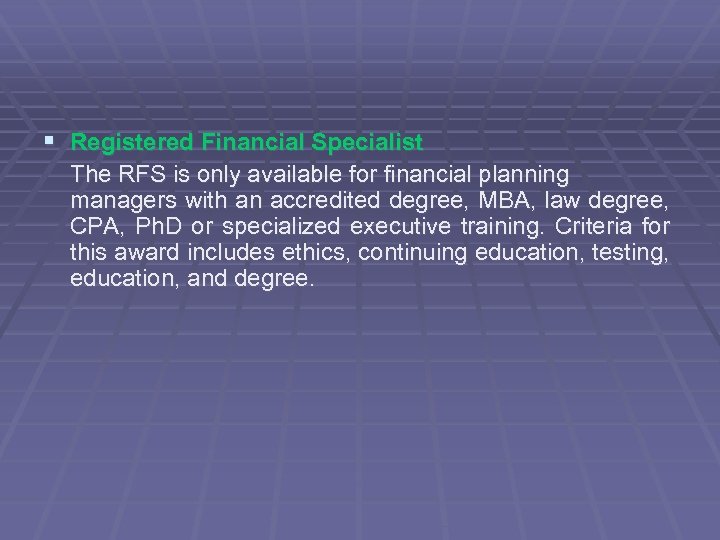 Registered Financial Specialist

The RFS is only available for financial planning managers with an accredited degree, MBA, law degree, CPA, PhD or specialized executive training. Criteria for this award includes ethics, continuing education, testing, education, and degree.